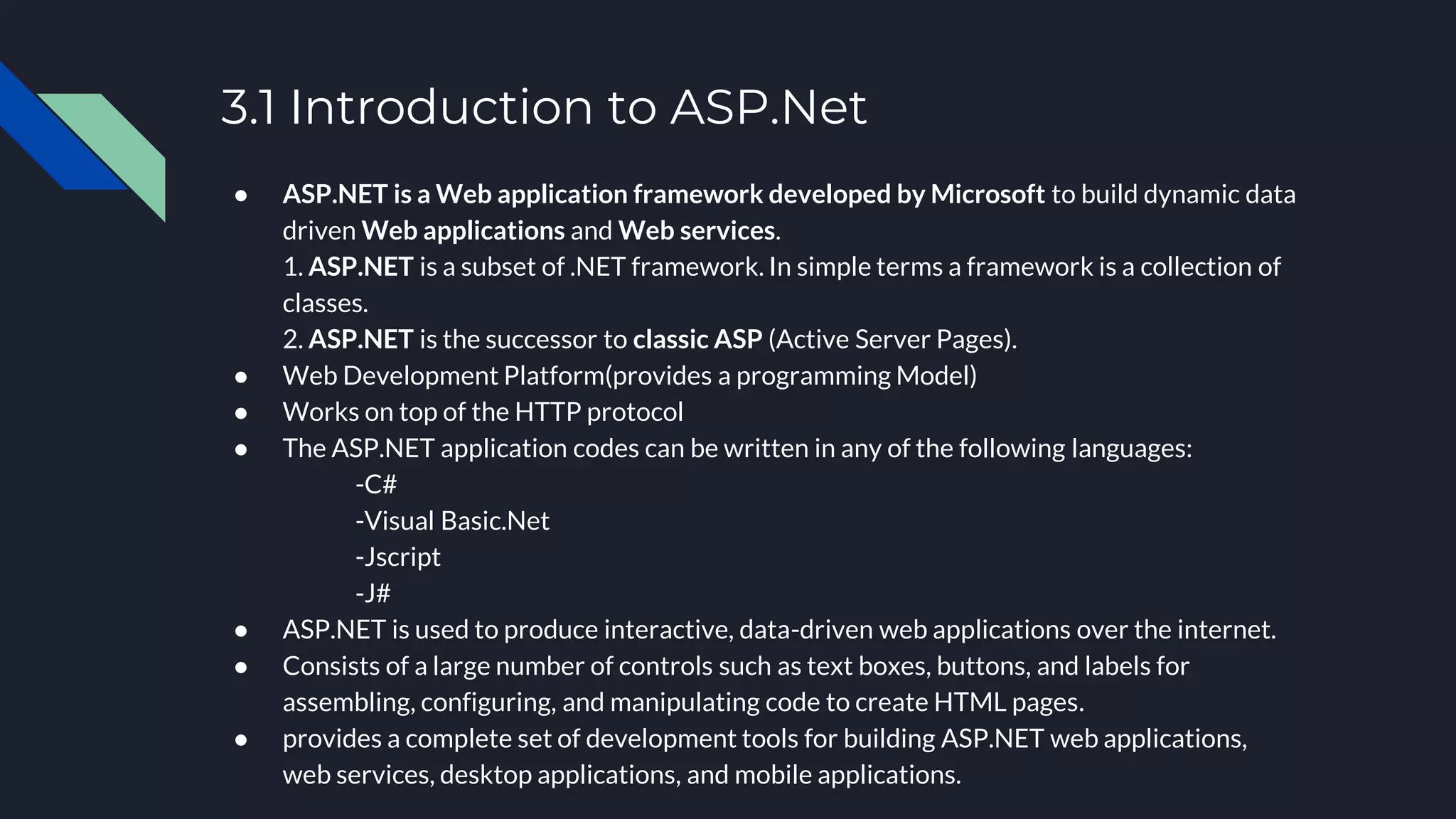 3.1 Introduction to ASP.Net

● ASP.NET is a Web application framework developed by Microsoft to build dynamic data driven Web applications and Web services.
1. ASP.NET is a subset of .NET framework. In simple terms a framework is a collection of classes.
2. ASP.NET is the successor to classic ASP (Active Server Pages).
● Web Development Platform(provides a programming Model)
● Works on top of the HTTP protocol
● The ASP.NET application codes can be written in any of the following languages:
-C#
-Visual Basic.Net
-Jscript
-J#
● ASP.NET is used to produce interactive, data-driven web applications over the internet.
● Consists of a large number of controls such as text boxes, buttons, and labels for assembling, configuring, and manipulating code to create HTML pages.
● provides a complete set of development tools for building ASP.NET web applications, web services, desktop applications, and mobile applications.